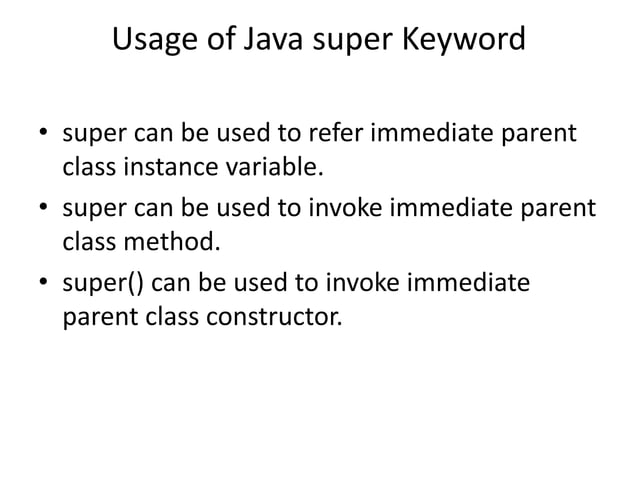 Usage of Java super Keyword

• super can be used to refer immediate parent class instance variable.
• super can be used to invoke immediate parent class method.
• super() can be used to invoke immediate parent class constructor.